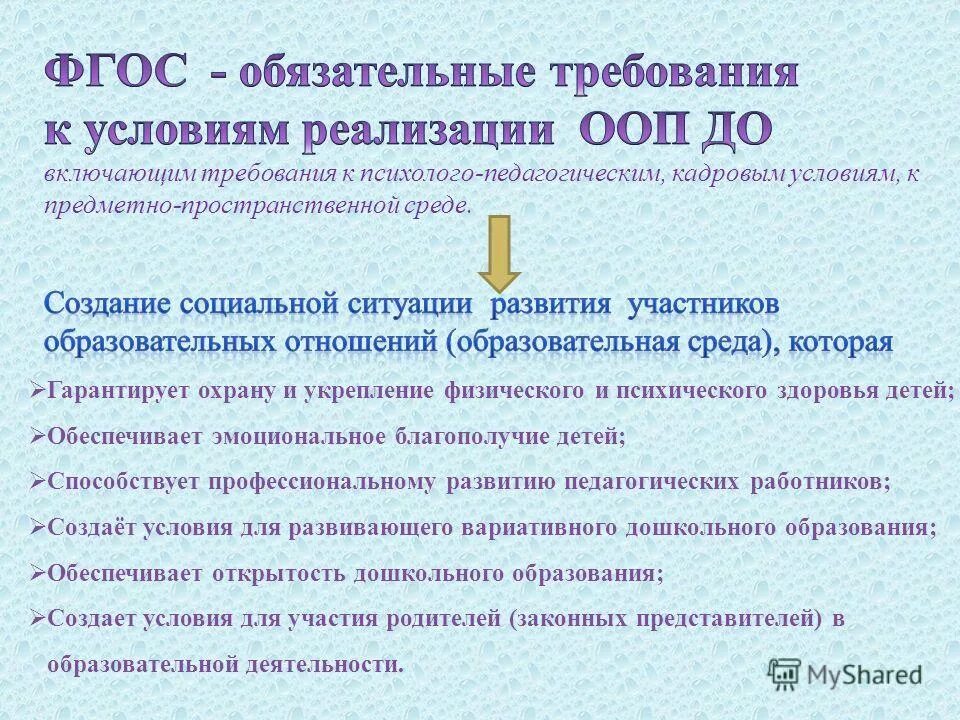 ФГОС - обязательные требования к условиям реализации ООП ДО
включающим требования к психолого-педагогическим, кадровым условиям, к предметно-пространственной среде.

Создание социальной ситуации развития участников образовательных отношений (образовательная среда), которая

➢Гарантирует охрану и укрепление физического и психического здоровья детей;

➢Обеспечивает эмоциональное благополучие детей;

➢Способствует профессиональному развитию педагогических работников;

➢Создаёт условия для развивающего вариативного дошкольного образования;

➢Обеспечивает открытость дошкольного образования;

➢Создает условия для участия родителей (законных представителей) в образовательной деятельности.

MyShared